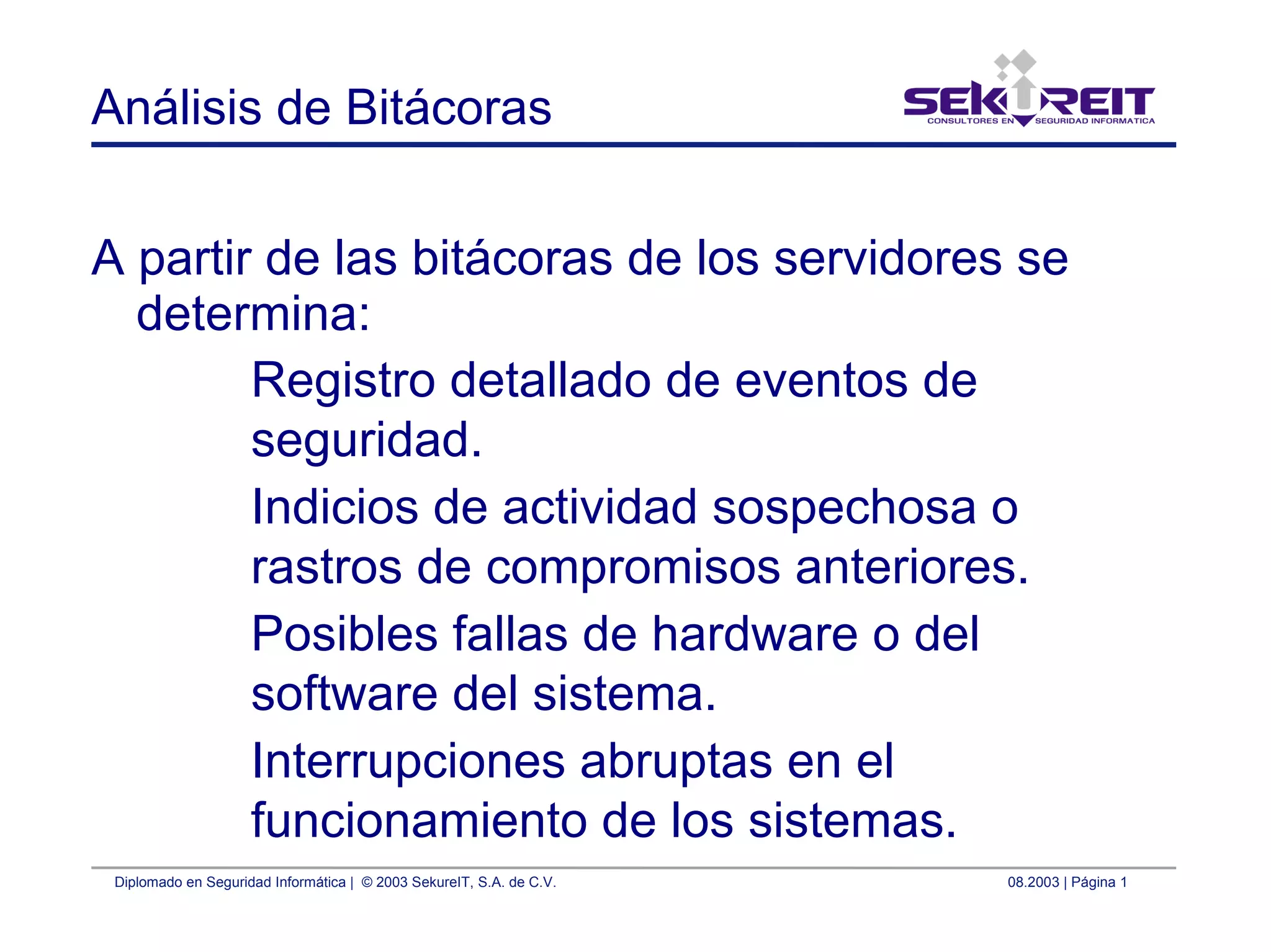 Análisis de Bitácoras

SEKUREIT
CONSULTORES EN SEGURIDAD INFORMATICA

A partir de las bitácoras de los servidores se determina:

Registro detallado de eventos de seguridad.

Indicios de actividad sospechosa o rastros de compromisos anteriores.

Posibles fallas de hardware o del software del sistema.

Interrupciones abruptas en el funcionamiento de los sistemas.

Diplomado en Seguridad Informática | © 2003 SekureIT, S.A. de C.V.

08.2003 | Página 1